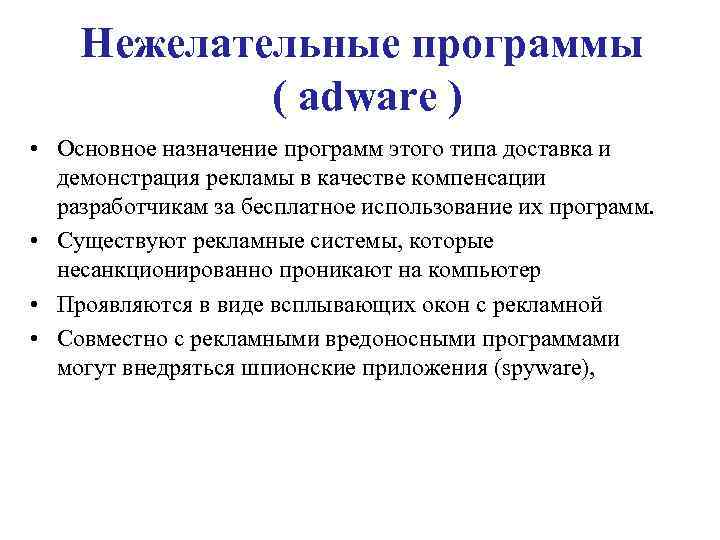 Нежелательные программы ( adware )

• Основное назначение программ этого типа доставка и демонстрация рекламы в качестве компенсации разработчикам за бесплатное использование их программ.
• Существуют рекламные системы, которые несанкционированно проникают на компьютер
• Проявляются в виде всплывающих окон с рекламной
• Совместно с рекламными вредоносными программами могут внедряться шпионские приложения (spyware),